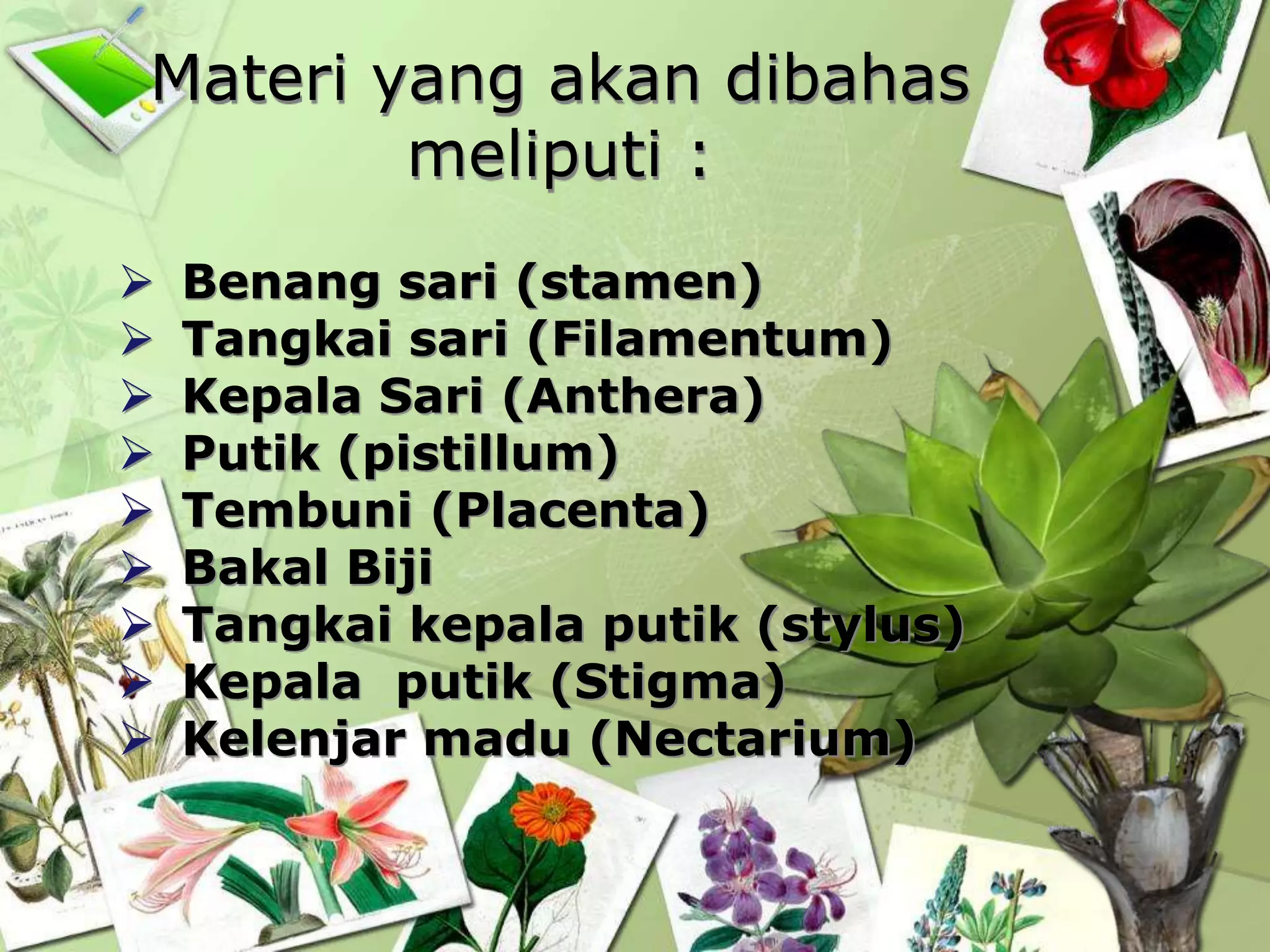 Materi yang akan dibahas meliputi :

➢ Benang sari (stamen)
➢ Tangkai sari (Filamentum)
➢ Kepala Sari (Anthera)
➢ Putik (pistillum)
➢ Tembuni (Placenta)
➢ Bakal Biji
➢ Tangkai kepala putik (stylus)
➢ Kepala putik (Stigma)
➢ Kelenjar madu (Nectarium)